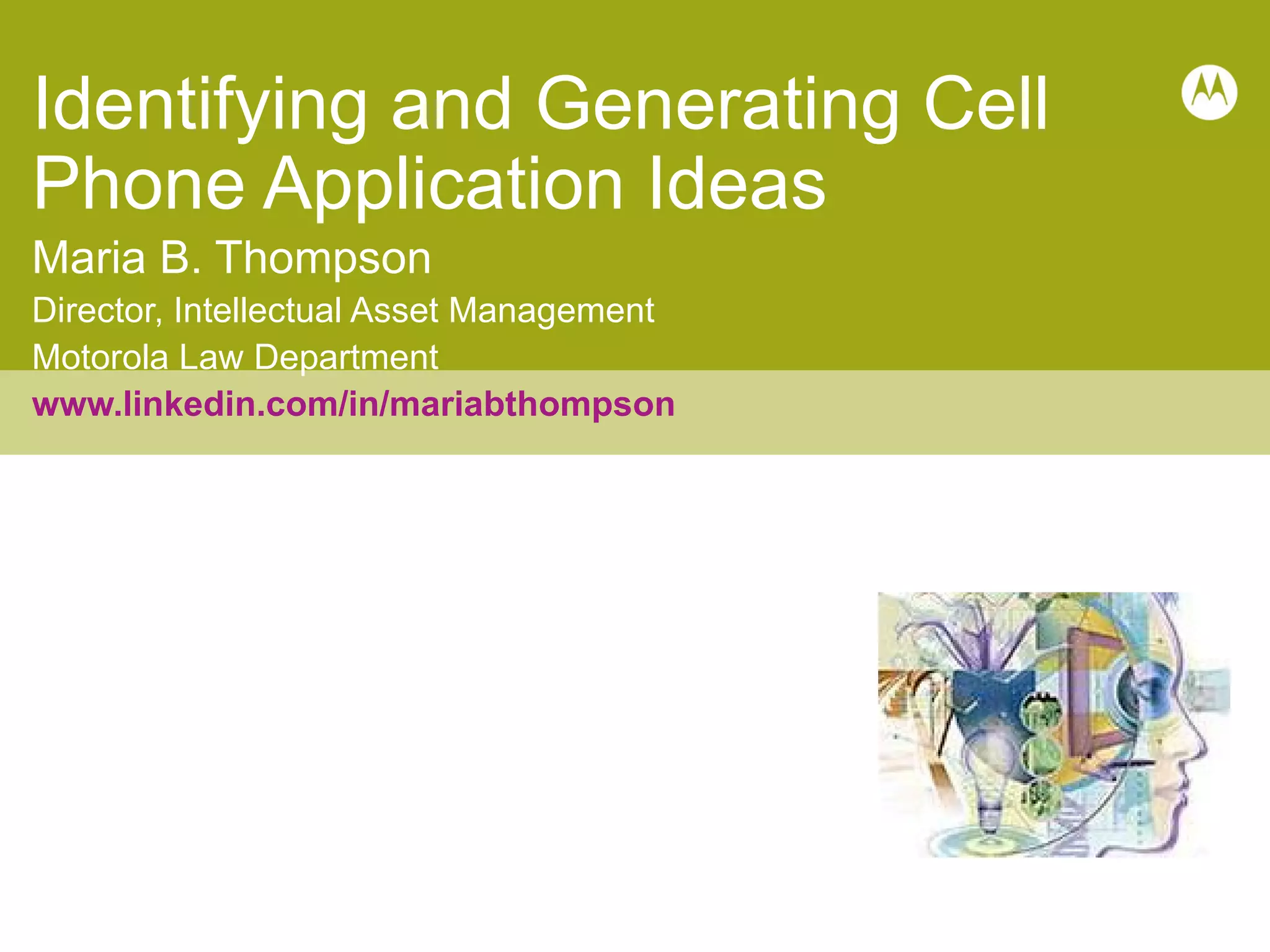 Identifying and Generating Cell Phone Application Ideas

Maria B. Thompson

Director, Intellectual Asset Management

Motorola Law Department

www.linkedin.com/in/mariabthompson